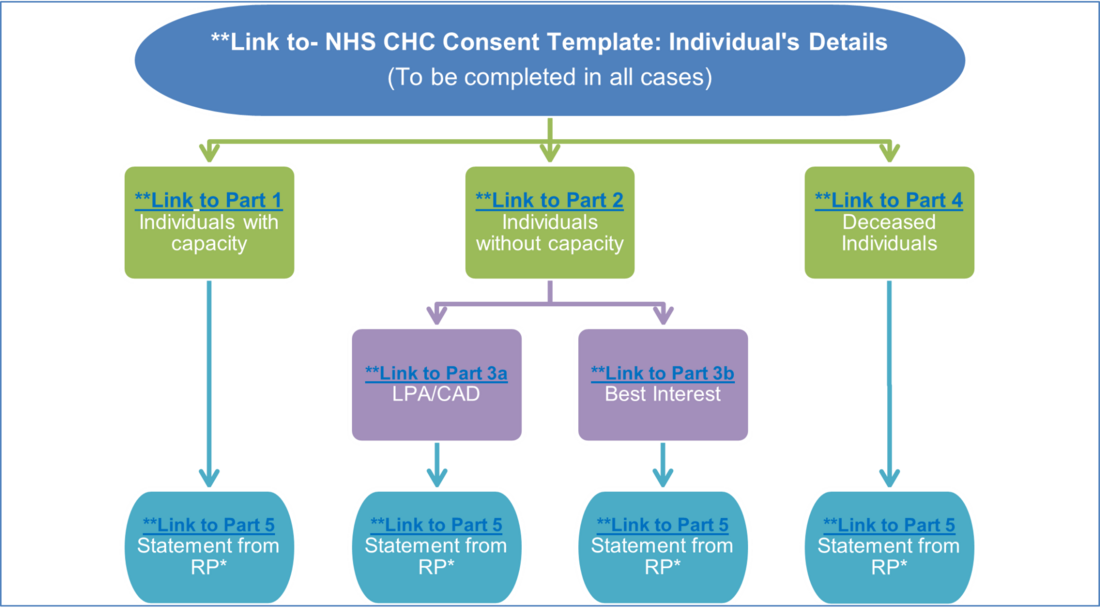 **Link to- NHS CHC Consent Template: Individual's Details
(To be completed in all cases)

**Link to Part 1
Individuals with capacity

**Link to Part 2
Individuals without capacity

**Link to Part 4
Deceased Individuals

**Link to Part 3a
LPA/CAD

**Link to Part 3b
Best Interest

**Link to Part 5
Statement from RP*

**Link to Part 5
Statement from RP*

**Link to Part 5
Statement from RP*

**Link to Part 5
Statement from RP*